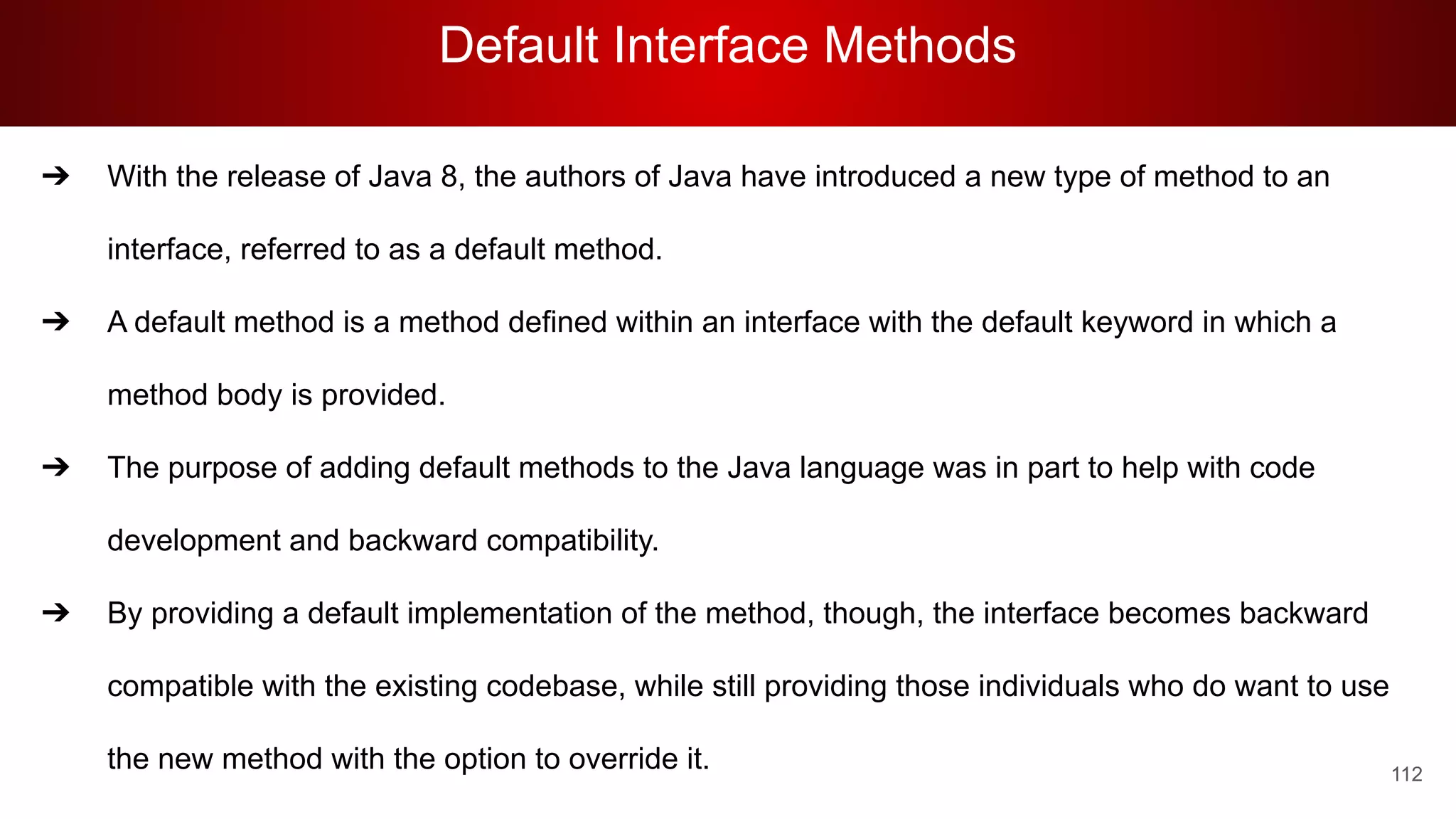 Default Interface Methods

➔ With the release of Java 8, the authors of Java have introduced a new type of method to an interface, referred to as a default method.

➔ A default method is a method defined within an interface with the default keyword in which a method body is provided.

➔ The purpose of adding default methods to the Java language was in part to help with code development and backward compatibility.

➔ By providing a default implementation of the method, though, the interface becomes backward compatible with the existing codebase, while still providing those individuals who do want to use the new method with the option to override it.

112